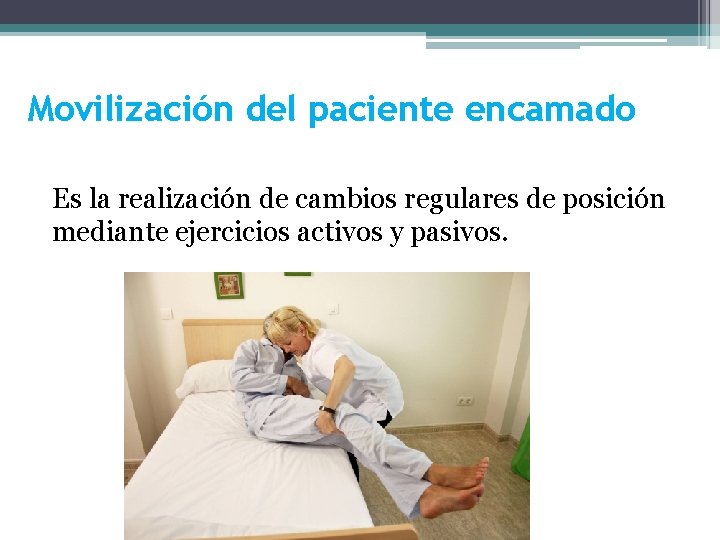 Movilización del paciente encamado

Es la realización de cambios regulares de posición mediante ejercicios activos y pasivos.